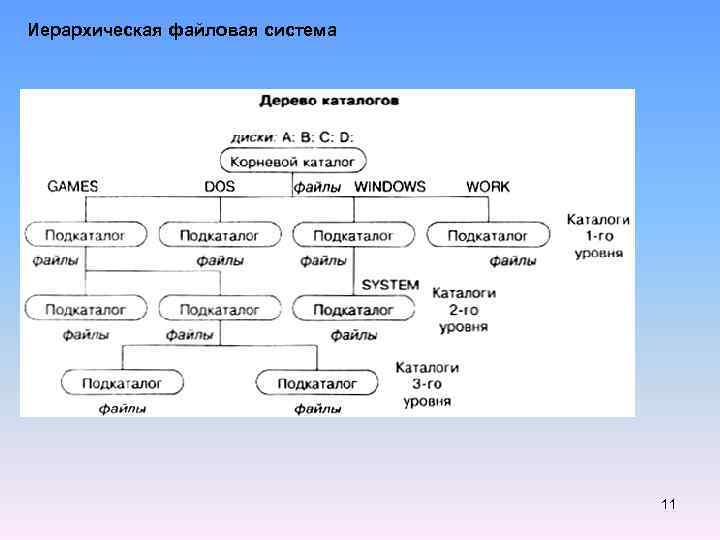 Иерархическая файловая система

Дерево каталогов

диски: A: B: C: D:

Корневой каталог

GAMES DOS файлы WINDOWS WORK

Подкаталог Подкаталог Подкаталог Подкаталог

Каталоги 1-го уровня

файлы файлы файлы файлы

SYSTEM

Подкаталог Подкаталог Подкаталог

Каталоги 2-го уровня

файлы файлы файлы

Подкаталог Подкаталог

Каталоги 3-го уровня

файлы файлы

11